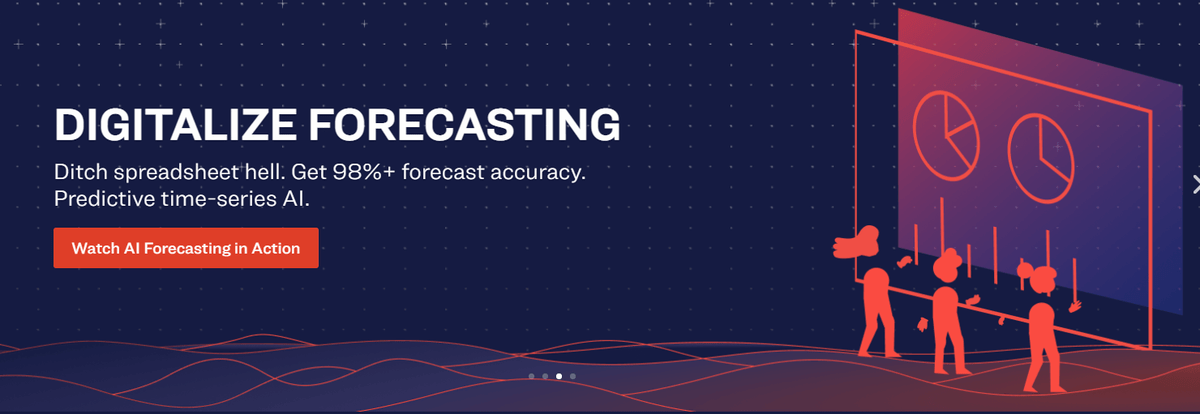 DIGITALIZE FORECASTING

Ditch spreadsheet hell. Get 98%+ forecast accuracy. Predictive time-series AI.

Watch AI Forecasting in Action